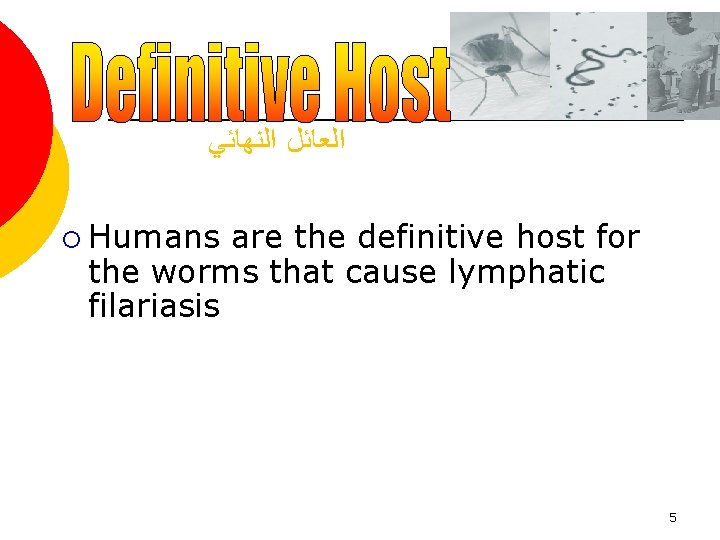 Definitive Host

العائل النهائي

Humans are the definitive host for the worms that cause lymphatic filariasis

5